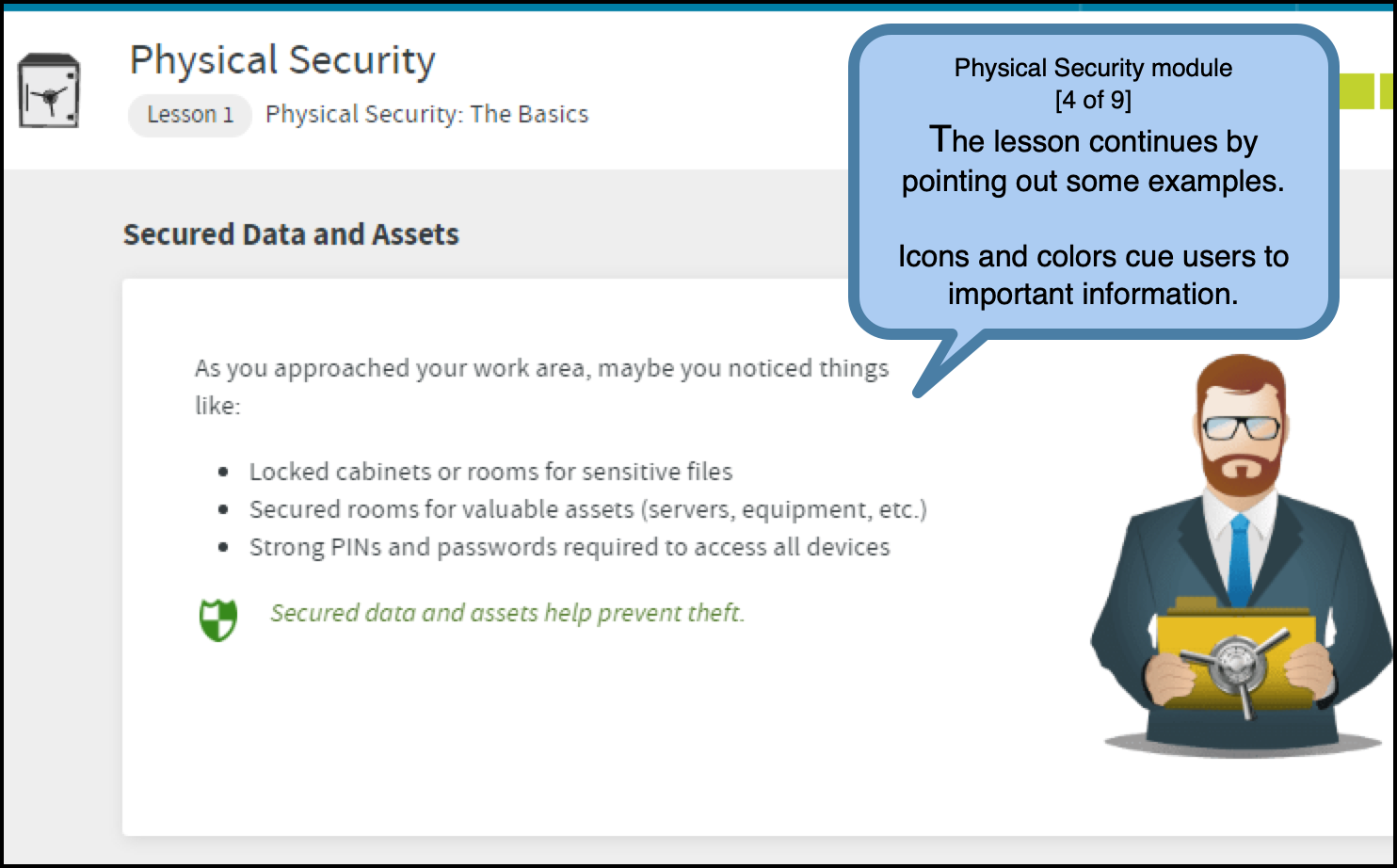 Physical Security

Lesson 1 Physical Security: The Basics

Physical Security module
[4 of 9]
The lesson continues by pointing out some examples.

Icons and colors cue users to important information.

Secured Data and Assets

As you approached your work area, maybe you noticed things like:

- Locked cabinets or rooms for sensitive files
- Secured rooms for valuable assets (servers, equipment, etc.)
- Strong PINs and passwords required to access all devices

Secured data and assets help prevent theft.